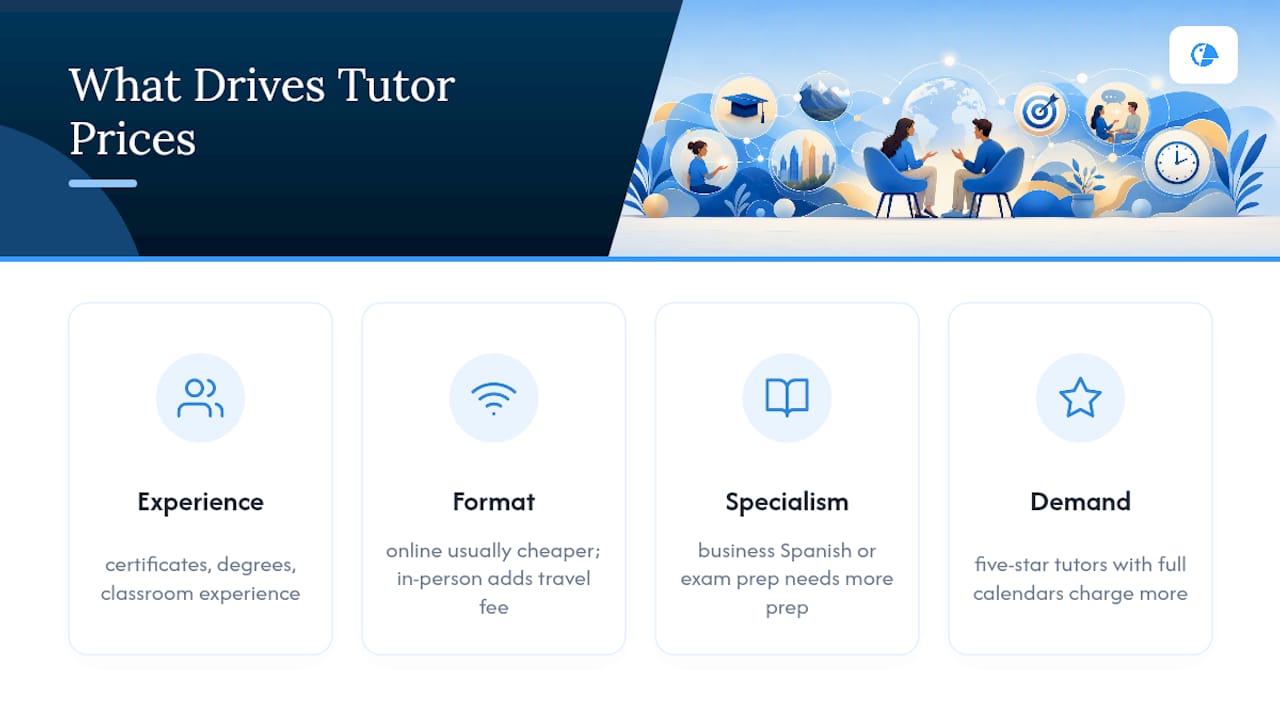 What Drives Tutor Prices

Experience

certificates, degrees, classroom experience

Format

online usually cheaper; in-person adds travel fee

Specialism

business Spanish or exam prep needs more prep

Demand

five-star tutors with full calendars charge more